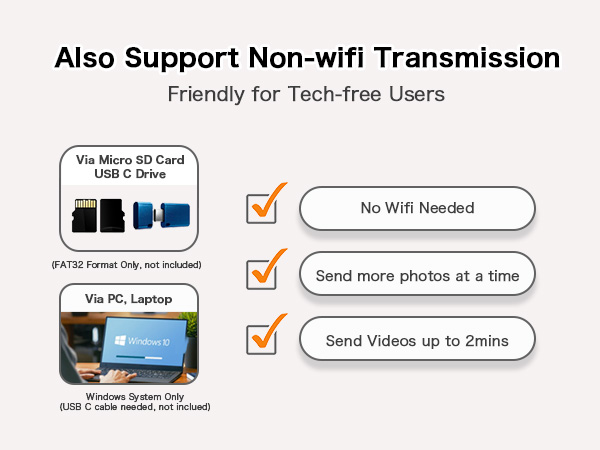 Also Support Non-wifi Transmission
Friendly for Tech-free Users

Via Micro SD Card
USB C Drive

(FAT32 Format Only, not included)

Via PC, Laptop

Windows 10

Windows System Only
(USB C cable needed, not inclued)

No Wifi Needed

Send more photos at a time

Send Videos up to 2mins